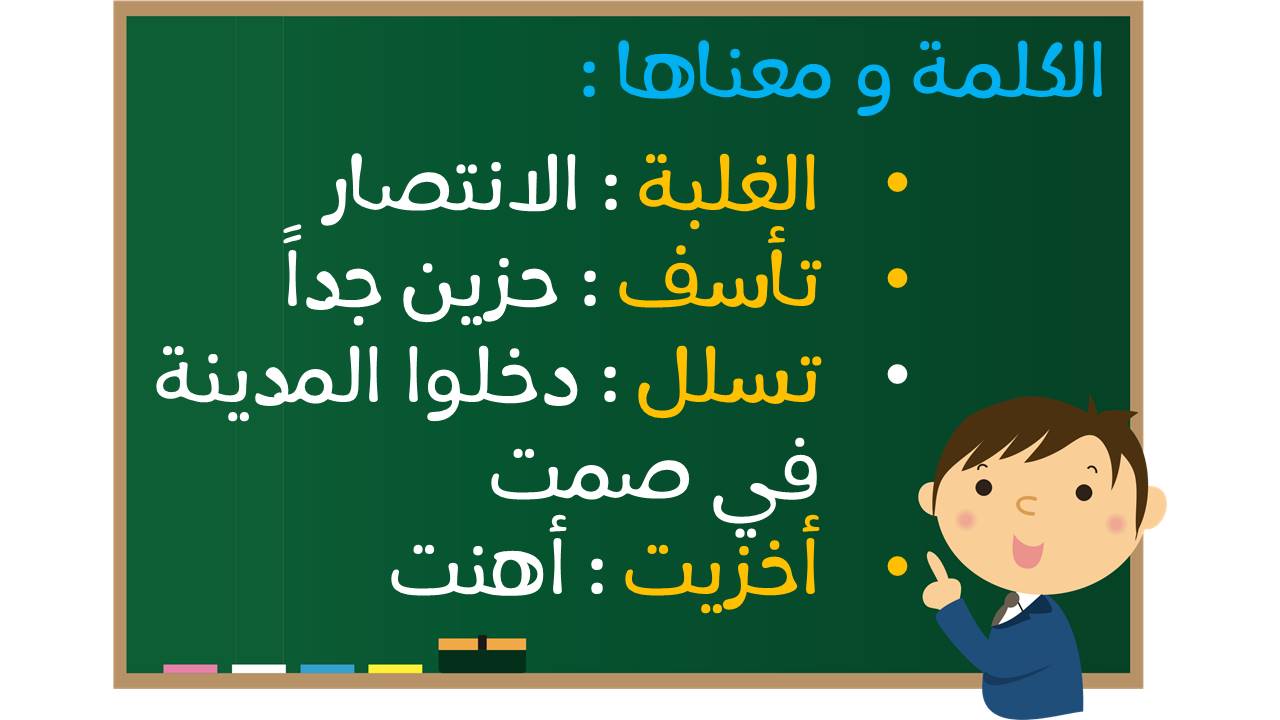 الكلمة و معناها :

• الغلبة : الانتصار
• تأسف : حزين جداً
• تسلل : دخلوا المدينة في صمت
• أخزيت : أهنت